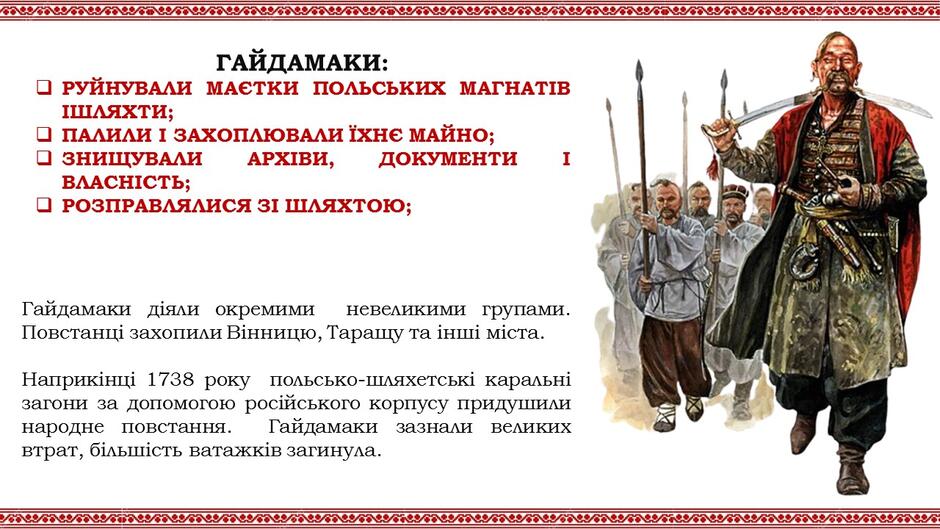 ГАЙДАМАКИ:

❑ РУЙНУВАЛИ МАЄТКИ ПОЛЬСЬКИХ МАГНАТІВ ІШЛЯХТИ;
❑ ПАЛИЛИ І ЗАХОПЛЮВАЛИ ЇХНЄ МАЙНО;
❑ ЗНИЩУВАЛИ АРХІВИ, ДОКУМЕНТИ І ВЛАСНІСТЬ;
❑ РОЗПРАВЛЯЛИСЯ ЗІ ШЛЯХТОЮ;

Гайдамаки діяли окремими невеликими групами. Повстанці захопили Вінницю, Таращу та інші міста.

Наприкінці 1738 року польсько-шляхетські каральні загони за допомогою російського корпусу придушили народне повстання. Гайдамаки зазнали великих втрат, більшість ватажків загинула.